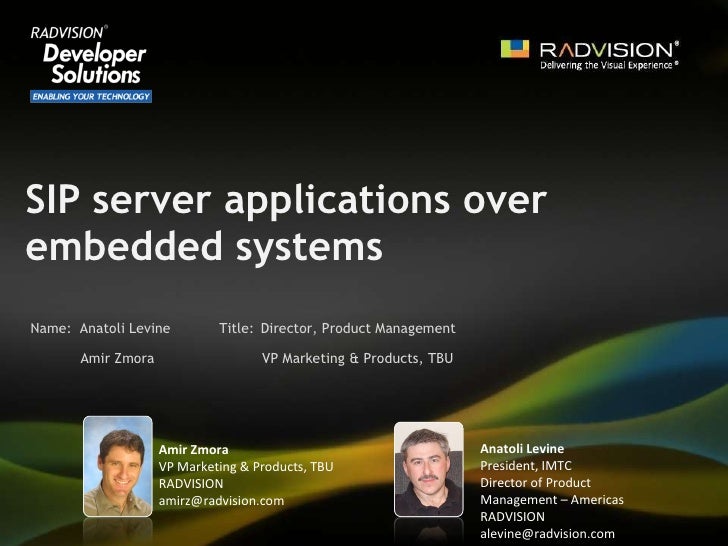 RADVISION®
Developer Solutions
ENABLING YOUR TECHNOLOGY

RADVISION®
Delivering the Visual Experience®

SIP server applications over embedded systems

Name: Anatoli Levine Title: Director, Product Management

Amir Zmora VP Marketing & Products, TBU

Amir Zmora
VP Marketing & Products, TBU
RADVISION
amirz@radvision.com

Anatoli Levine
President, IMTC
Director of Product Management – Americas
RADVISION
alevine@radvision.com